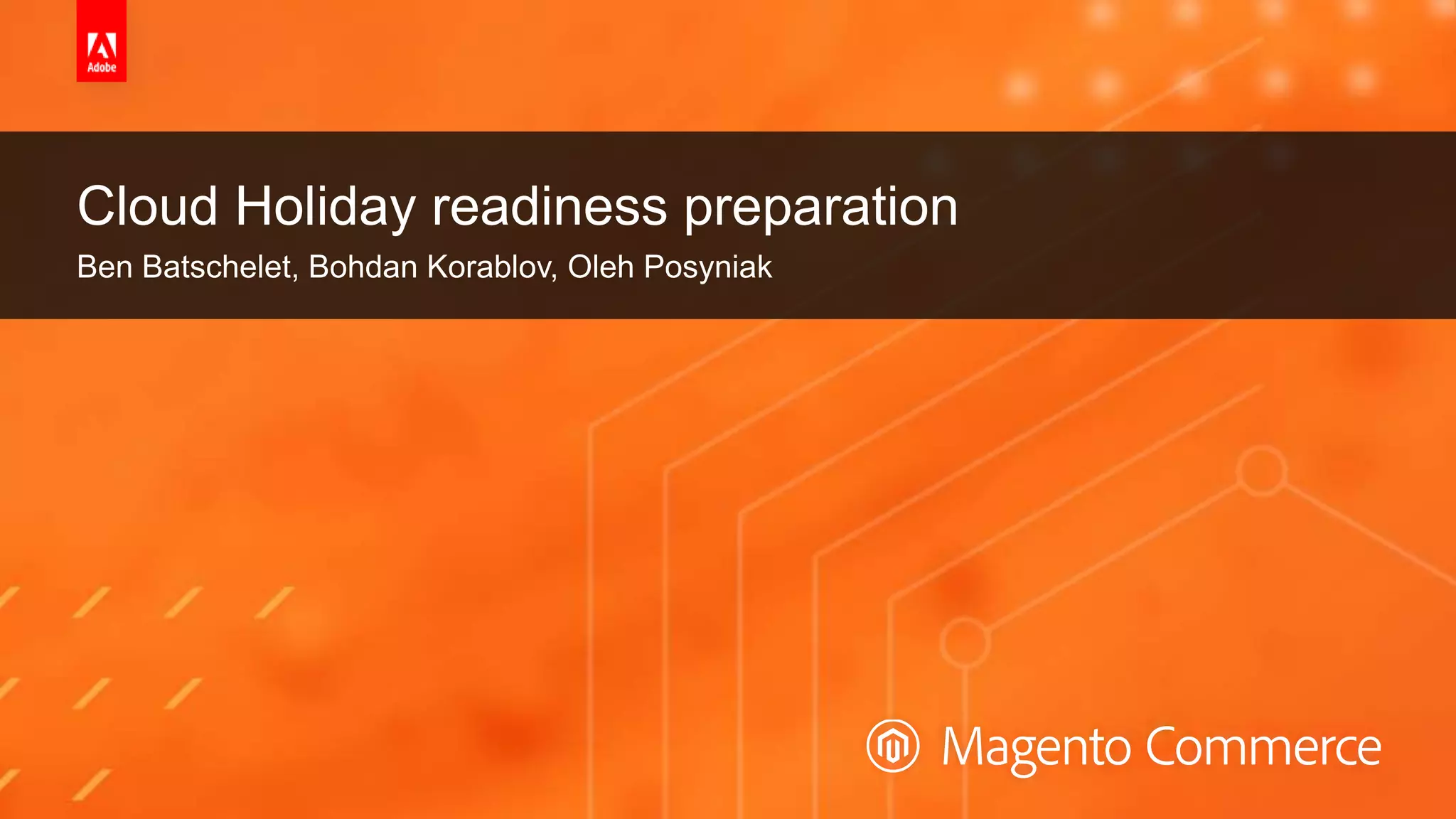 Adobe

Cloud Holiday readiness preparation

Ben Batschelet, Bohdan Korablov, Oleh Posyniak

Magento Commerce